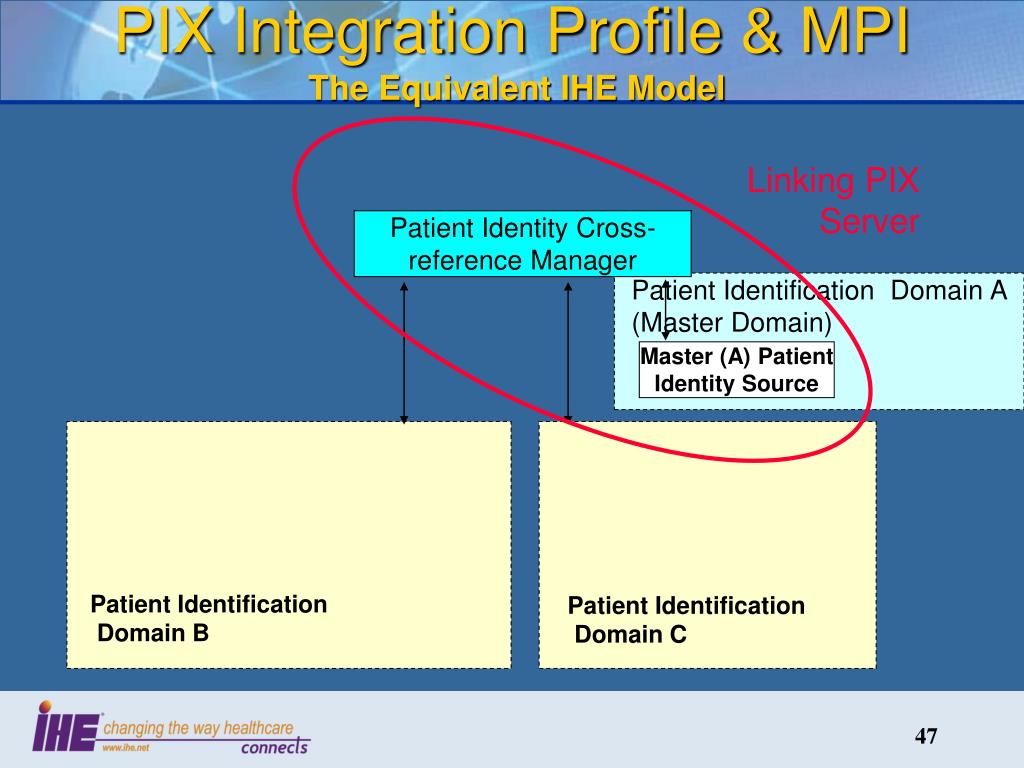 PIX Integration Profile & MPI
The Equivalent IHE Model

Linking PIX Server

Patient Identity Cross-reference Manager

Patient Identification Domain A (Master Domain)

Master (A) Patient Identity Source

Patient Identification Domain B

Patient Identification Domain C

IHE changing the way healthcare connects
www.ihe.net

47